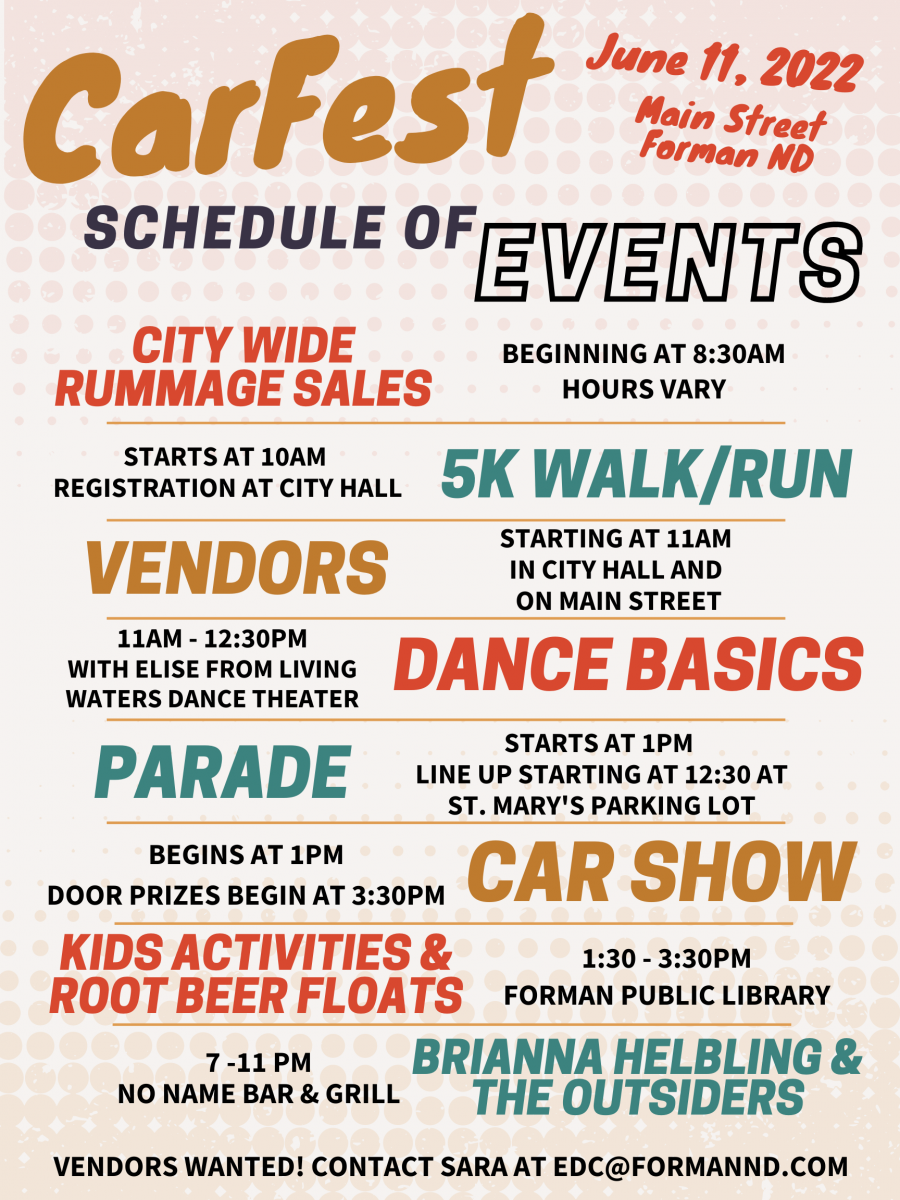 CarFest

June 11, 2022
Main Street
Forman ND

SCHEDULE OF EVENTS

CITY WIDE RUMMAGE SALES

BEGINNING AT 8:30AM
HOURS VARY

STARTS AT 10AM
REGISTRATION AT CITY HALL

5K WALK/RUN

VENDORS

STARTING AT 11AM
IN CITY HALL AND
ON MAIN STREET

11AM - 12:30PM
WITH ELISE FROM LIVING WATERS DANCE THEATER

DANCE BASICS

PARADE

STARTS AT 1PM
LINE UP STARTING AT 12:30 AT
ST. MARY'S PARKING LOT

BEGINS AT 1PM
DOOR PRIZES BEGIN AT 3:30PM

CAR SHOW

KIDS ACTIVITIES & ROOT BEER FLOATS

1:30 - 3:30PM
FORMAN PUBLIC LIBRARY

7 -11 PM
NO NAME BAR & GRILL

BRIANNA HELBLING & THE OUTSIDERS

VENDORS WANTED! CONTACT SARA AT EDC@FORMANND.COM